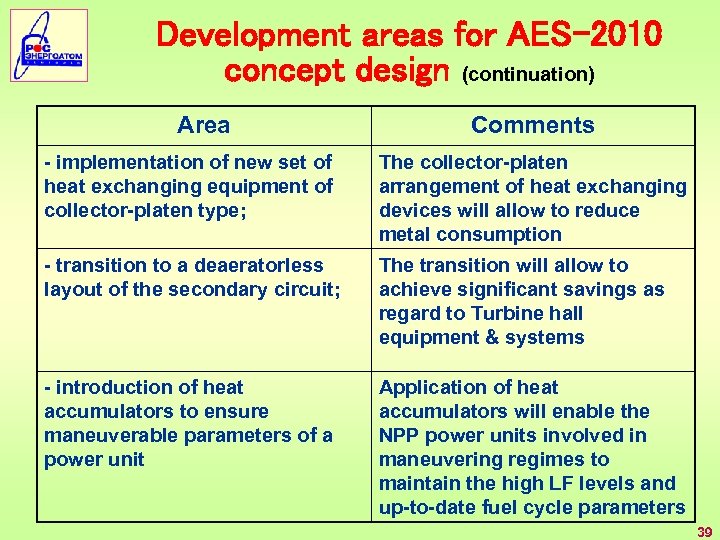 РОС ЭНЕРГОАТОМ

Development areas for AES-2010 concept design (continuation)

| Area | Comments |
|---|---|
| - implementation of new set of heat exchanging equipment of collector-platen type; | The collector-platen arrangement of heat exchanging devices will allow to reduce metal consumption |
| - transition to a deaeratorless layout of the secondary circuit; | The transition will allow to achieve significant savings as regard to Turbine hall equipment & systems |
| - introduction of heat accumulators to ensure maneuverable parameters of a power unit | Application of heat accumulators will enable the NPP power units involved in maneuvering regimes to maintain the high LF levels and up-to-date fuel cycle parameters |

39